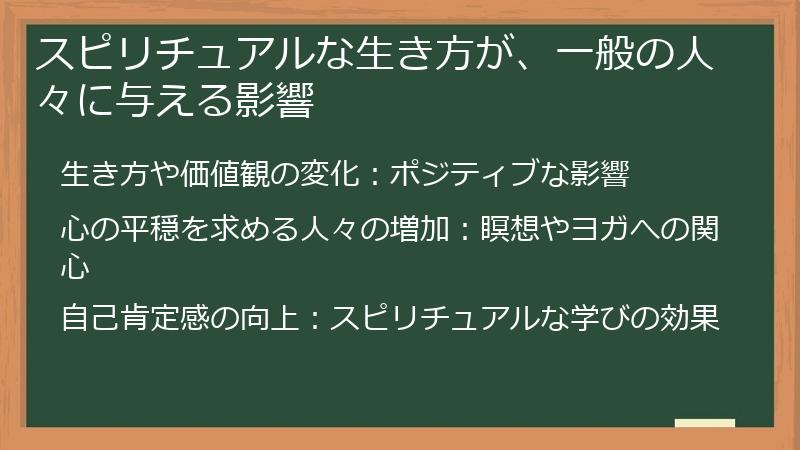 スピリチュアルな生き方が、一般の人々に与える影響

生き方や価値観の変化：ポジティブな影響

心の平穏を求める人々の増加：瞑想やヨガへの関心

自己肯定感の向上：スピリチュアルな学びの効果